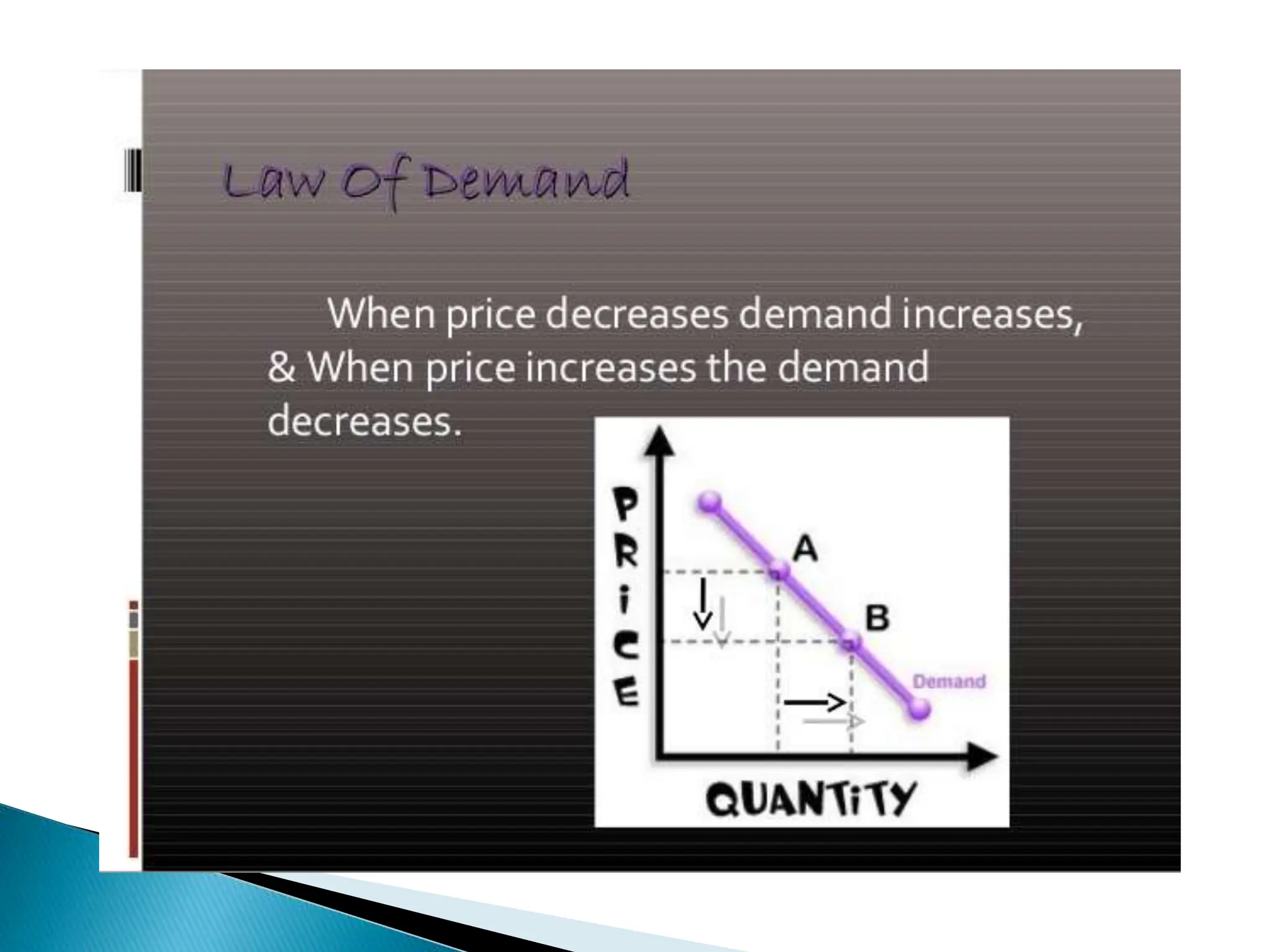 Law Of Demand

When price decreases demand increases, & When price increases the demand decreases.

PRiCE

A

B

Demand

QUANTiTY